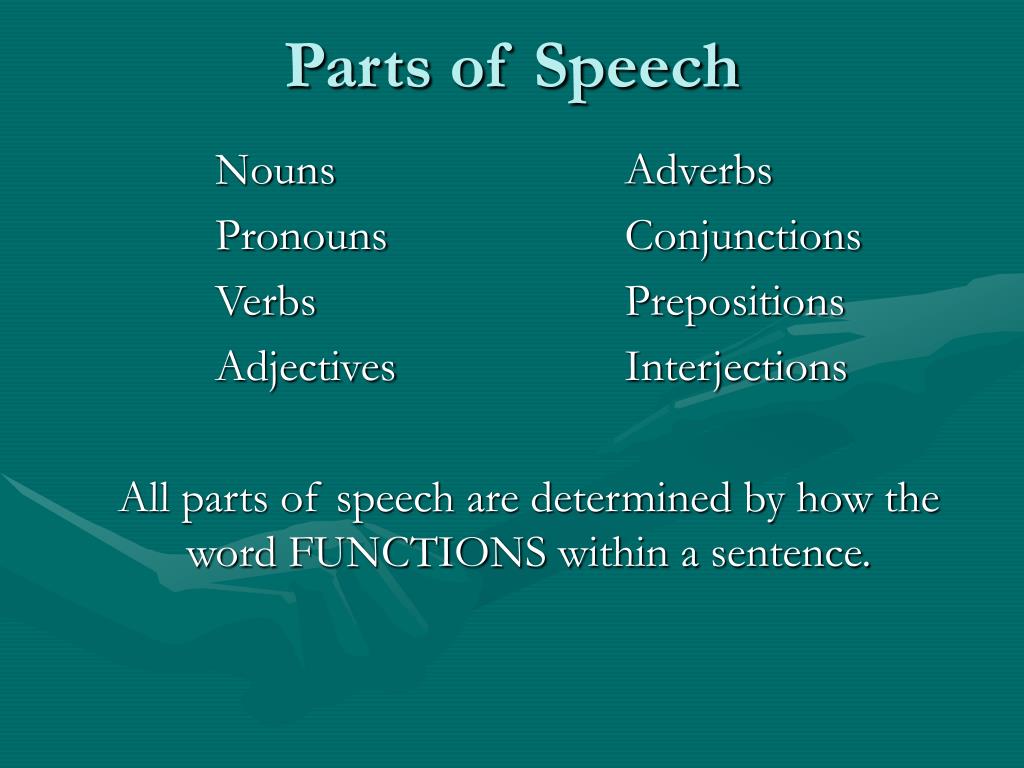 Parts of Speech

Nouns
Pronouns
Verbs
Adjectives

Adverbs
Conjunctions
Prepositions
Interjections

All parts of speech are determined by how the word FUNCTIONS within a sentence.